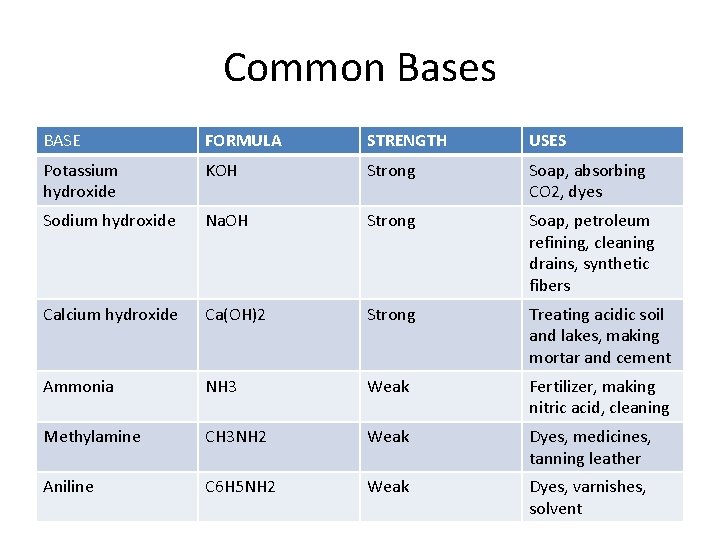 Common Bases

| BASE | FORMULA | STRENGTH | USES |
|---|---|---|---|
| Potassium hydroxide | KOH | Strong | Soap, absorbing CO2, dyes |
| Sodium hydroxide | NaOH | Strong | Soap, petroleum refining, cleaning drains, synthetic fibers |
| Calcium hydroxide | Ca(OH)2 | Strong | Treating acidic soil and lakes, making mortar and cement |
| Ammonia | NH3 | Weak | Fertilizer, making nitric acid, cleaning |
| Methylamine | CH3NH2 | Weak | Dyes, medicines, tanning leather |
| Aniline | C6H5NH2 | Weak | Dyes, varnishes, solvent |